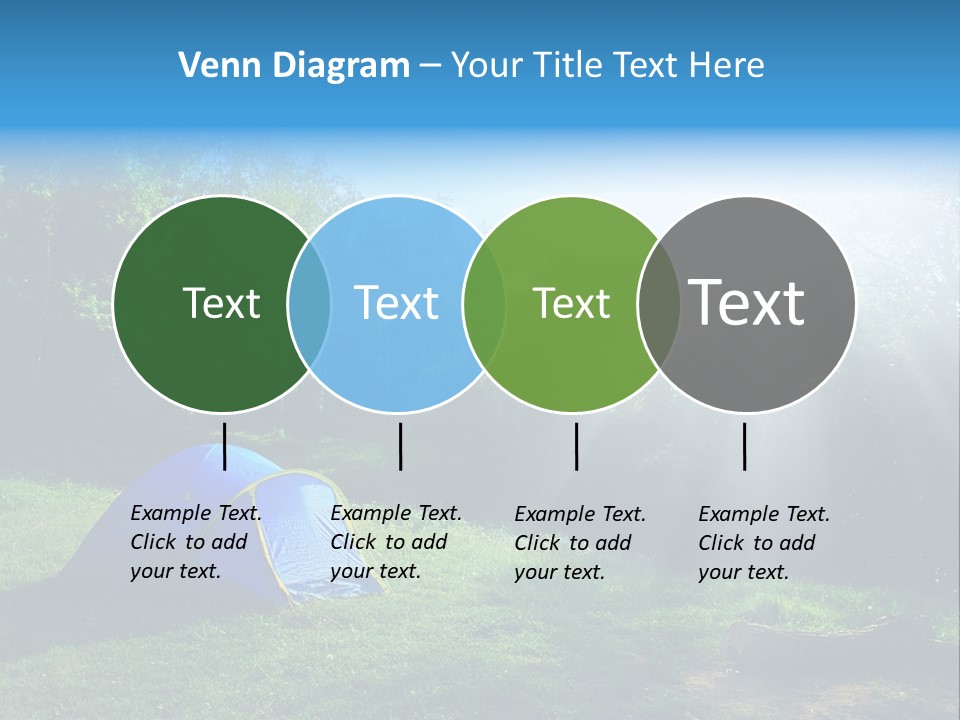 Venn Diagram – Your Title Text Here

Text

Text

Text

Text

Example Text. Click to add your text.

Example Text. Click to add your text.

Example Text. Click to add your text.

Example Text. Click to add your text.